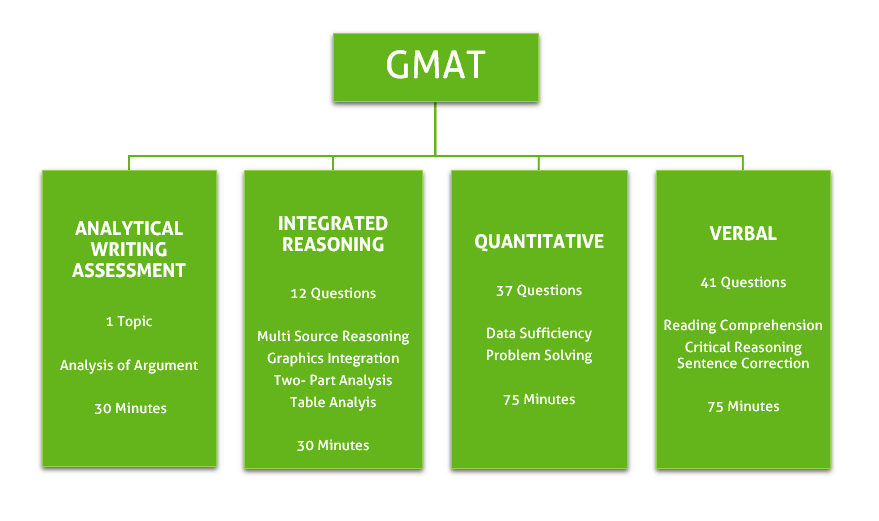 GMAT

ANALYTICAL WRITING ASSESSMENT

1 Topic

Analysis of Argument

30 Minutes

INTEGRATED REASONING

12 Questions

Multi Source Reasoning
Graphics Integration
Two- Part Analysis
Table Analyis

30 Minutes

QUANTITATIVE

37 Questions

Data Sufficiency
Problem Solving

75 Minutes

VERBAL

41 Questions

Reading Comprehension
Critical Reasoning
Sentence Correction

75 Minutes